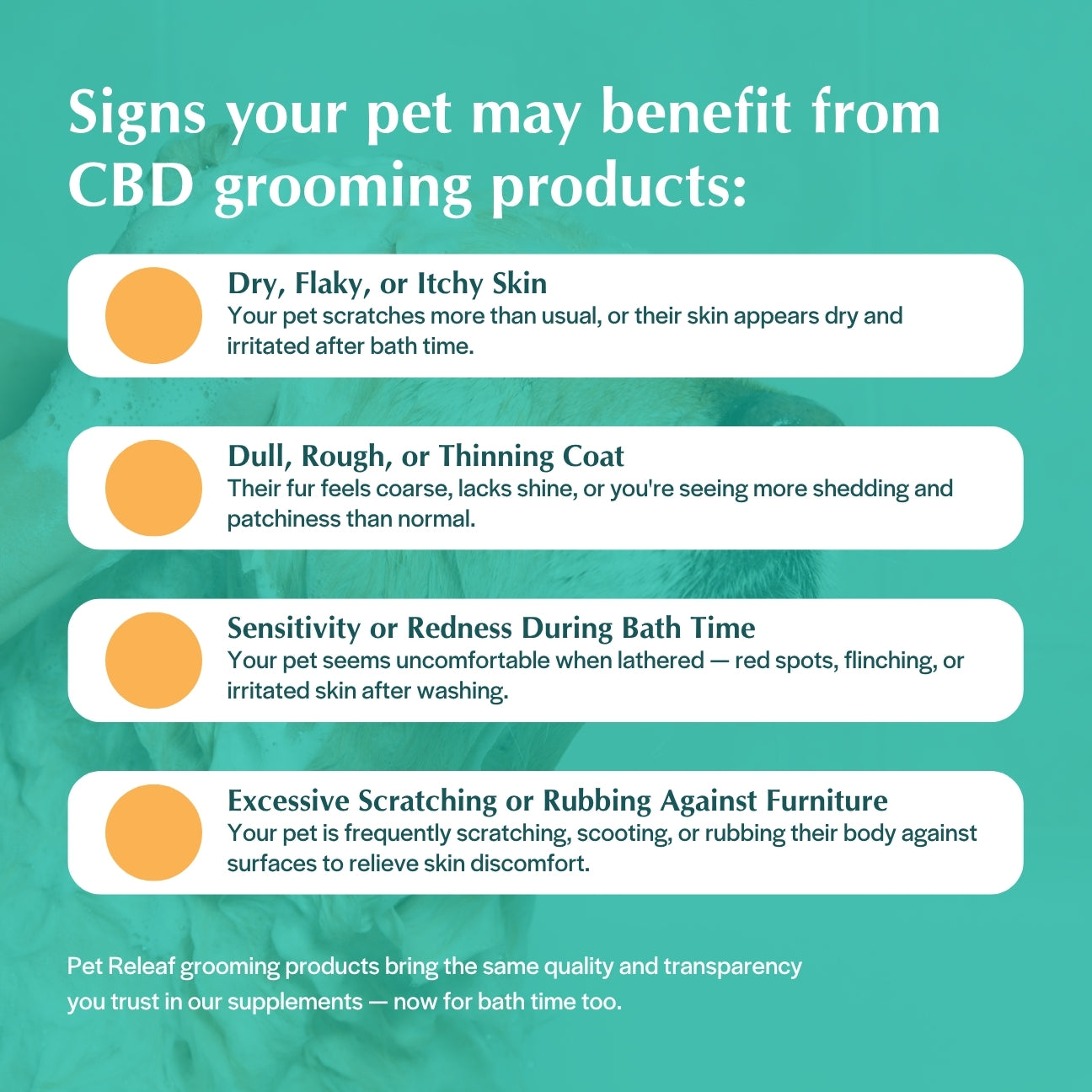 Signs your pet may benefit from CBD grooming products:

Dry, Flaky, or Itchy Skin
Your pet scratches more than usual, or their skin appears dry and irritated after bath time.

Dull, Rough, or Thinning Coat
Their fur feels coarse, lacks shine, or you're seeing more shedding and patchiness than normal.

Sensitivity or Redness During Bath Time
Your pet seems uncomfortable when lathered — red spots, flinching, or irritated skin after washing.

Excessive Scratching or Rubbing Against Furniture
Your pet is frequently scratching, scooting, or rubbing their body against surfaces to relieve skin discomfort.

Pet Releaf grooming products bring the same quality and transparency you trust in our supplements — now for bath time too.